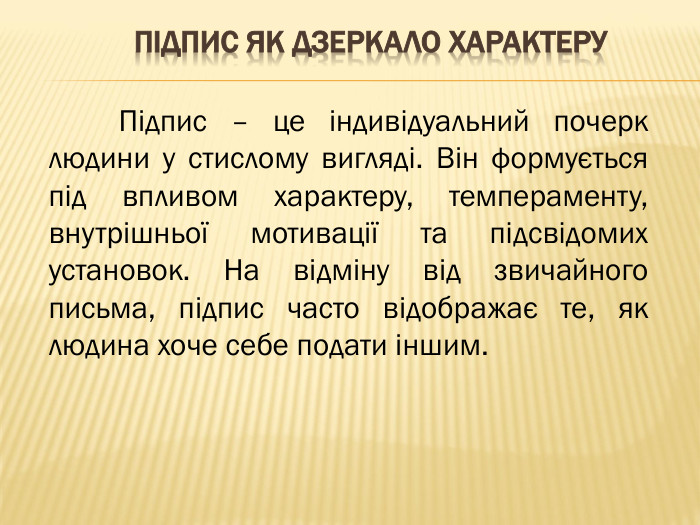 ПІДПИС ЯК ДЗЕРКАЛО ХАРАКТЕРУ

Підпис – це індивідуальний почерк людини у стислому вигляді. Він формується під впливом характеру, темпераменту, внутрішньої мотивації та підсвідомих установок. На відміну від звичайного письма, підпис часто відображає те, як людина хоче себе подати іншим.